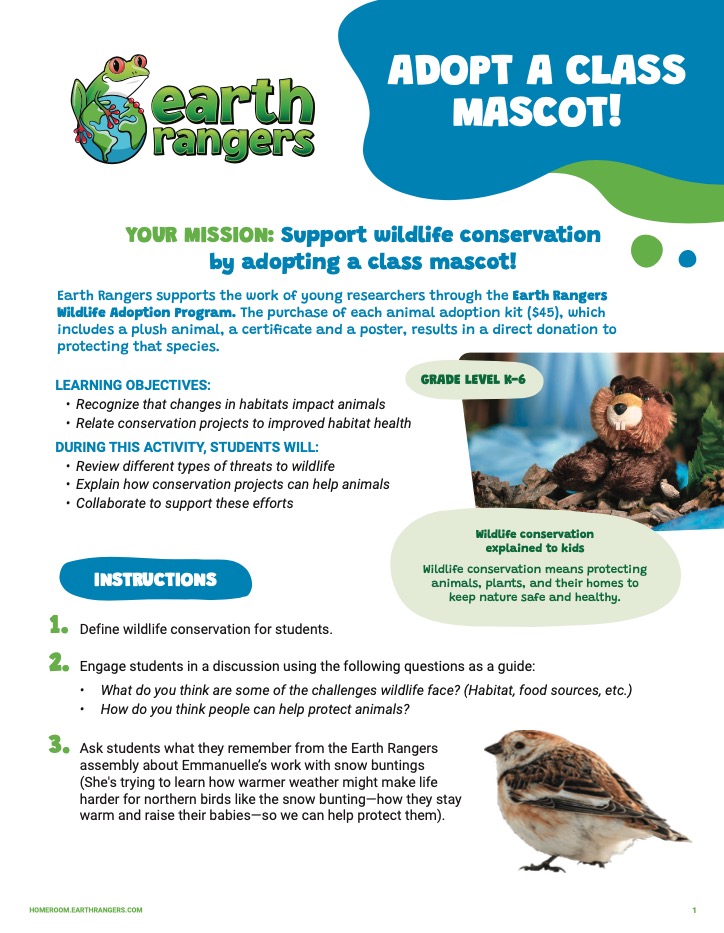 earth rangers

ADOPT A CLASS MASCOT!

YOUR MISSION: Support wildlife conservation by adopting a class mascot!

Earth Rangers supports the work of young researchers through the Earth Rangers Wildlife Adoption Program. The purchase of each animal adoption kit ($45), which includes a plush animal, a certificate and a poster, results in a direct donation to protecting that species.

LEARNING OBJECTIVES:
• Recognize that changes in habitats impact animals
• Relate conservation projects to improved habitat health

DURING THIS ACTIVITY, STUDENTS WILL:
• Review different types of threats to wildlife
• Explain how conservation projects can help animals
• Collaborate to support these efforts

GRADE LEVEL K-6

Wildlife conservation explained to kids

Wildlife conservation means protecting animals, plants, and their homes to keep nature safe and healthy.

INSTRUCTIONS

1. Define wildlife conservation for students.

2. Engage students in a discussion using the following questions as a guide:
• What do you think are some of the challenges wildlife face? (Habitat, food sources, etc.)
• How do you think people can help protect animals?

3. Ask students what they remember from the Earth Rangers assembly about Emmanuelle's work with snow buntings (She's trying to learn how warmer weather might make life harder for northern birds like the snow bunting—how they stay warm and raise their babies—so we can help protect them).

HOMEROOM.EARTHRANGERS.COM

1